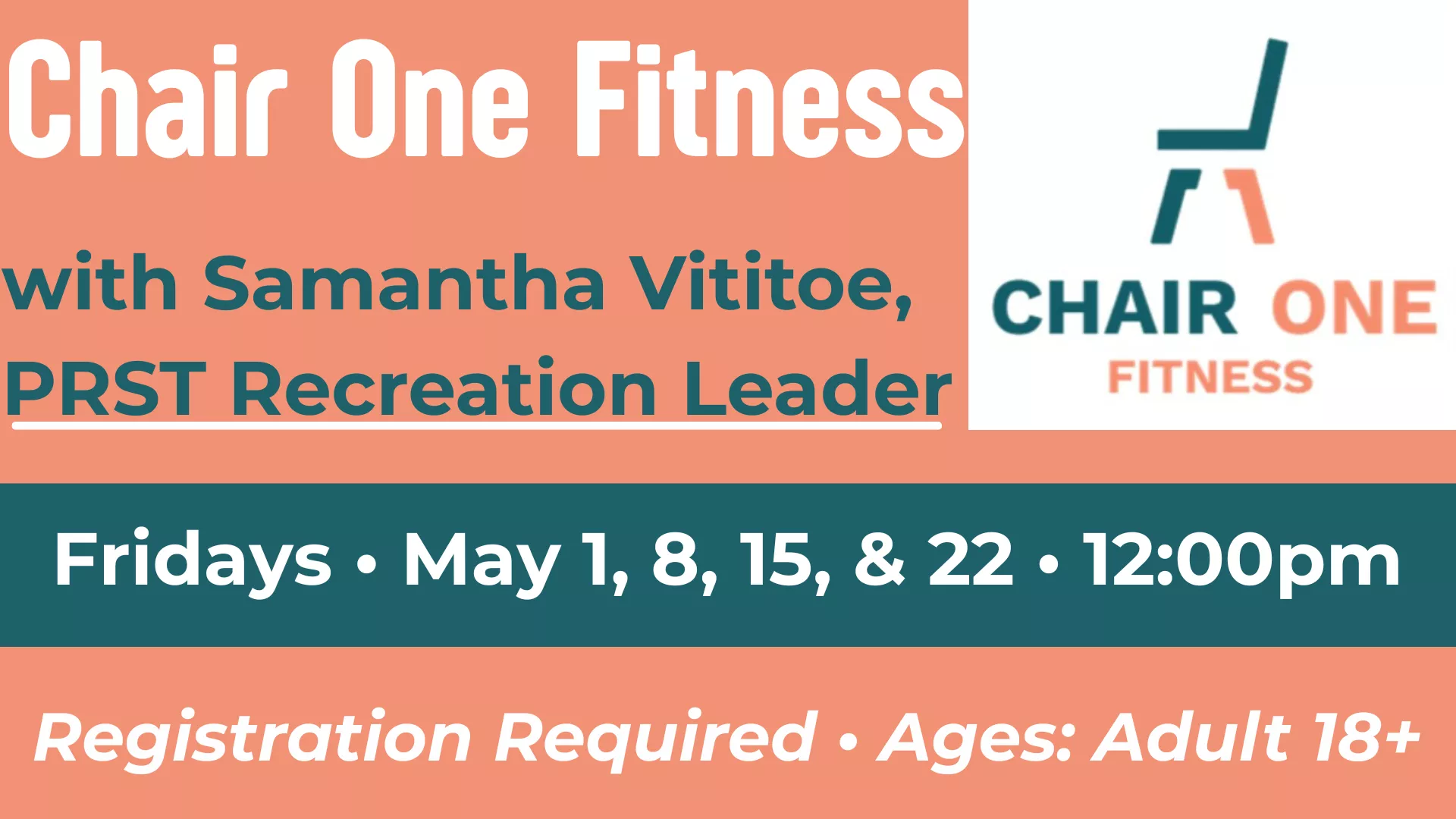 Chair One Fitness

with Samantha Vititoe, PRST Recreation Leader

CHAIR ONE
FITNESS

Fridays • May 1, 8, 15, & 22 • 12:00pm

Registration Required • Ages: Adult 18+